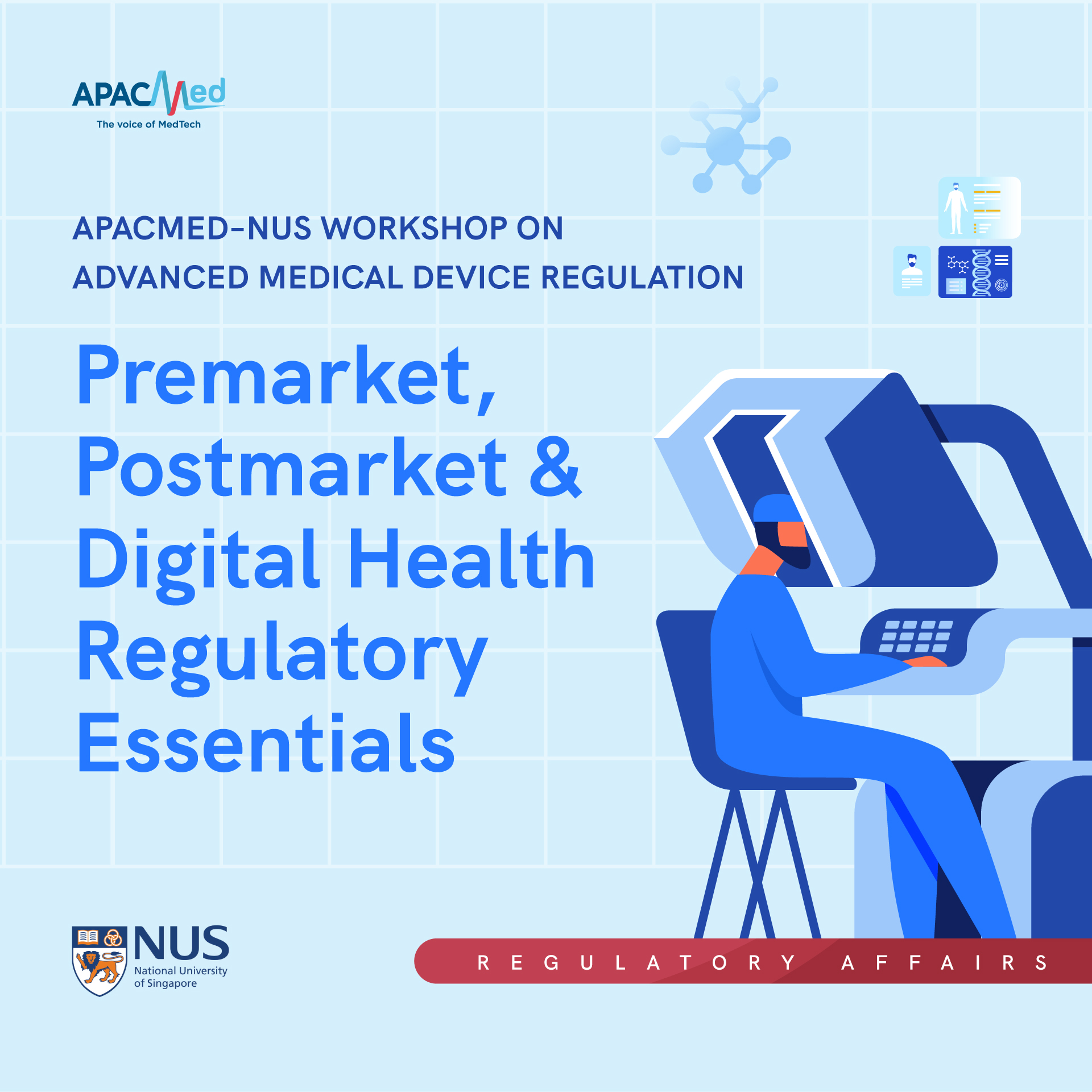 APACMed
The voice of MedTech

APACMED-NUS WORKSHOP ON
ADVANCED MEDICAL DEVICE REGULATION

Premarket, Postmarket & Digital Health Regulatory Essentials

NUS
National University of Singapore

REGULATORY AFFAIRS